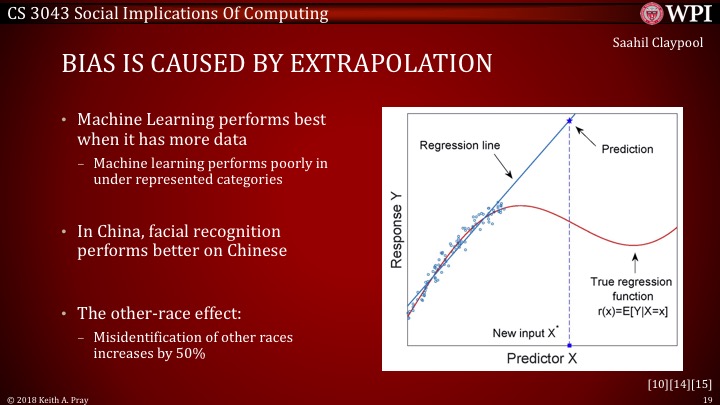 CS 3043 Social Implications Of Computing

WPI

Saahil Claypool

BIAS IS CAUSED BY EXTRAPOLATION

• Machine Learning performs best when it has more data
– Machine learning performs poorly in under represented categories

• In China, facial recognition performs better on Chinese

• The other-race effect:
– Misidentification of other races increases by 50%

Regression line

Prediction

Response Y

True regression function $r(x)=E[Y|X=x]$

New input $X^*$

Predictor X

[10][14][15]

© 2018 Keith A. Pray

19